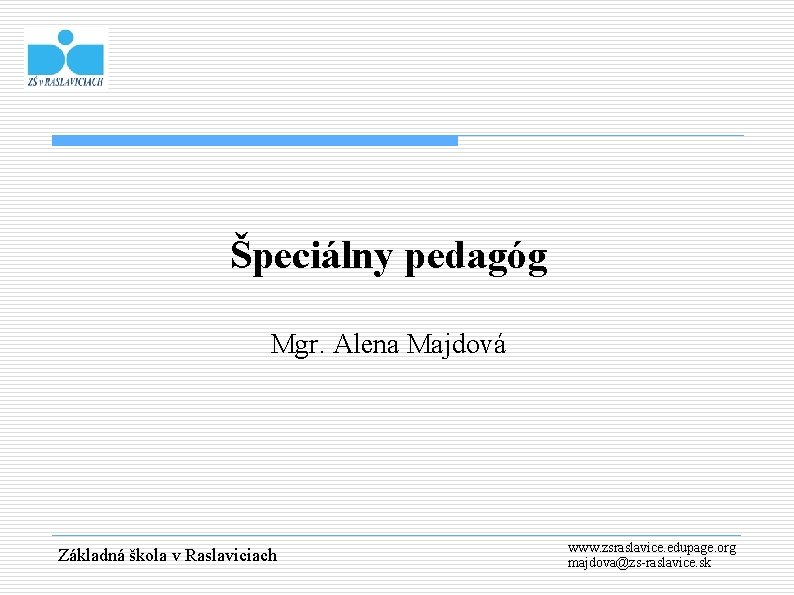 ZŠ v RASLAVICIACH

Špeciálny pedagóg

Mgr. Alena Majdová

Základná škola v Raslaviciach

www.zsraslavice.edupage.org
majdova@zs-raslavice.sk